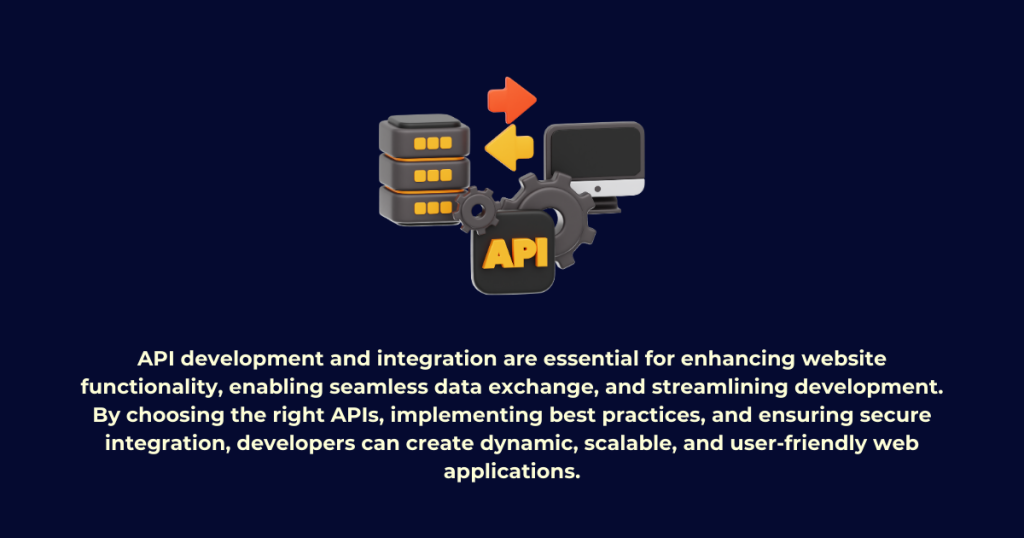 API

API development and integration are essential for enhancing website functionality, enabling seamless data exchange, and streamlining development. By choosing the right APIs, implementing best practices, and ensuring secure integration, developers can create dynamic, scalable, and user-friendly web applications.